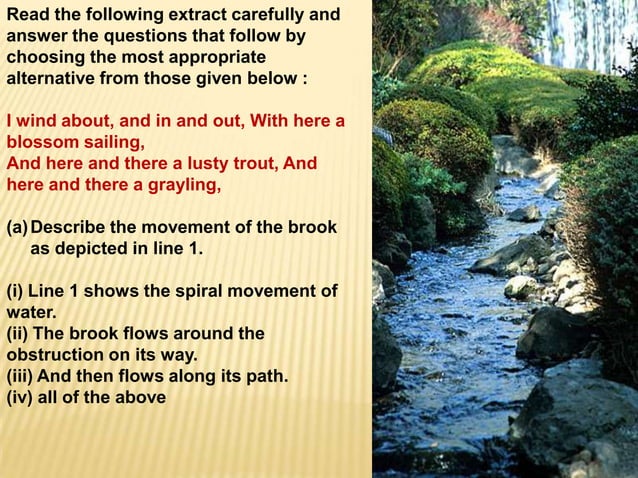 Read the following extract carefully and answer the questions that follow by choosing the most appropriate alternative from those given below :

I wind about, and in and out, With here a blossom sailing,
And here and there a lusty trout, And here and there a grayling,

(a) Describe the movement of the brook as depicted in line 1.

(i) Line 1 shows the spiral movement of water.
(ii) The brook flows around the obstruction on its way.
(iii) And then flows along its path.
(iv) all of the above